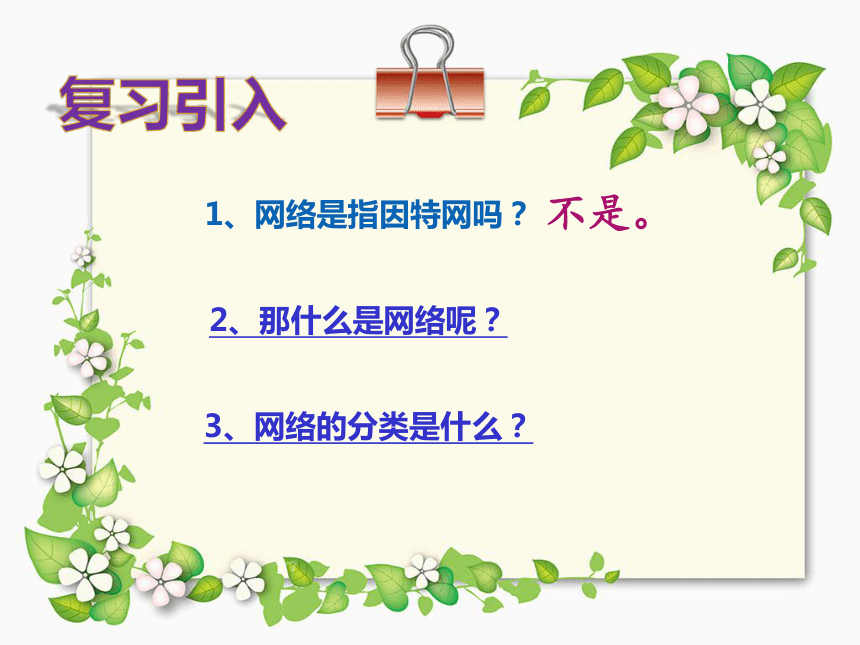 复习引入

1、网络是指因特网吗？ 不是。

2、那什么是网络呢？

3、网络的分类是什么？